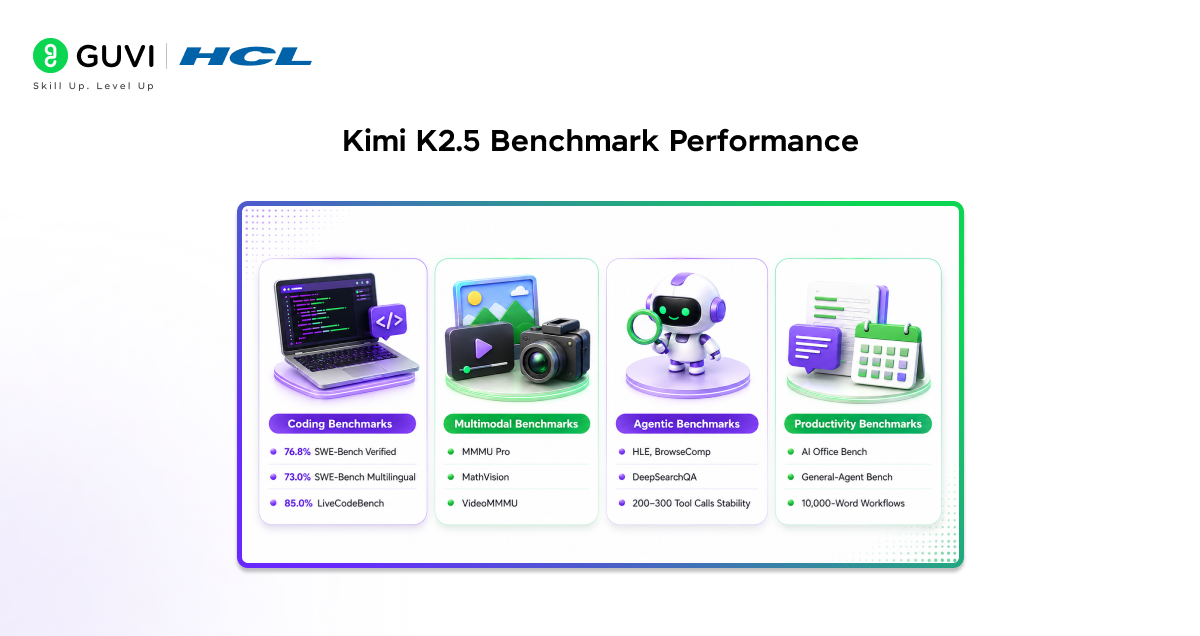 GUVI | HCL
Skill Up. Level Up

Kimi K2.5 Benchmark Performance

</>

Coding Benchmarks
76.8% SWE-Bench Verified
73.0% SWE-Bench Multilingual
85.0% LiveCodeBench

Multimodal Benchmarks
MMMU Pro
MathVision
VideoMMMU

Agentic Benchmarks
HLE, BrowseComp
DeepSearchQA
200–300 Tool Calls Stability

Productivity Benchmarks
AI Office Bench
General-Agent Bench
10,000-Word Workflows